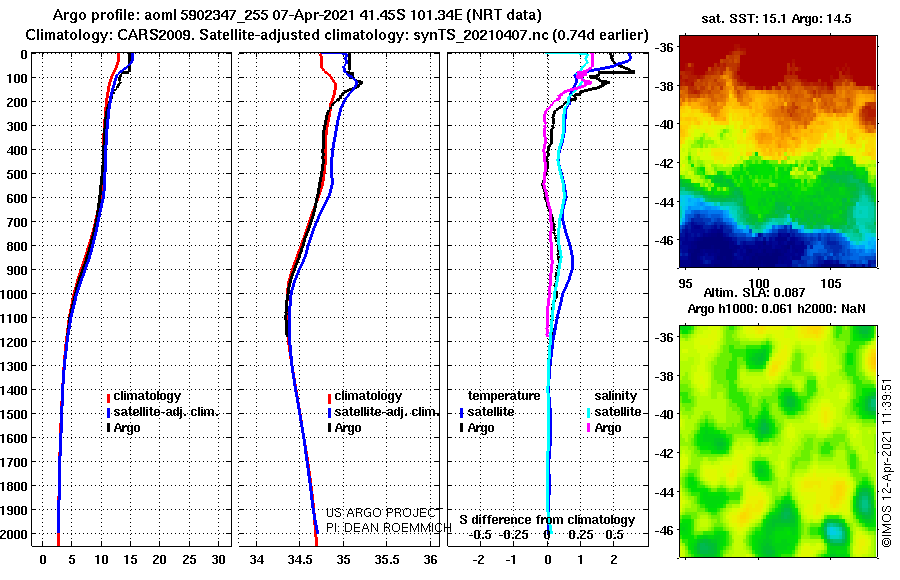 Argo profile: aoml 5902347_255 07-Apr-2021 41.45S 101.34E (NRT data)
Climatology: CARS2009. Satellite-adjusted climatology: synTS_20210407.nc (0.74d earlier)

0
100
200
300
400
500
600
700
800
900
1000
1100
1200
1300
1400
1500
1600
1700
1800
1900
2000

climatology
satellite-adj. clim.
Argo

0 5 10 15 20 25 30

climatology
satellite-adj. clim.
Argo

US ARGO PROJECT
PI: DEAN ROEMMICH

34 34.5 35 35.5 36

temperature
satellite
Argo

salinity
satellite
Argo

S difference from climatology
-0.5 -0.25 0 0.25 0.5

-2 -1 0 1 2

sat. SST: 15.1 Argo: 14.5

-36
-38
-40
-42
-44
-46

95 100 105

Altim. SLA: 0.087
Argo h1000: 0.061 h2000: NaN

-36
-38
-40
-42
-44
-46

©IMOS 12-Apr-2021 11:39:51